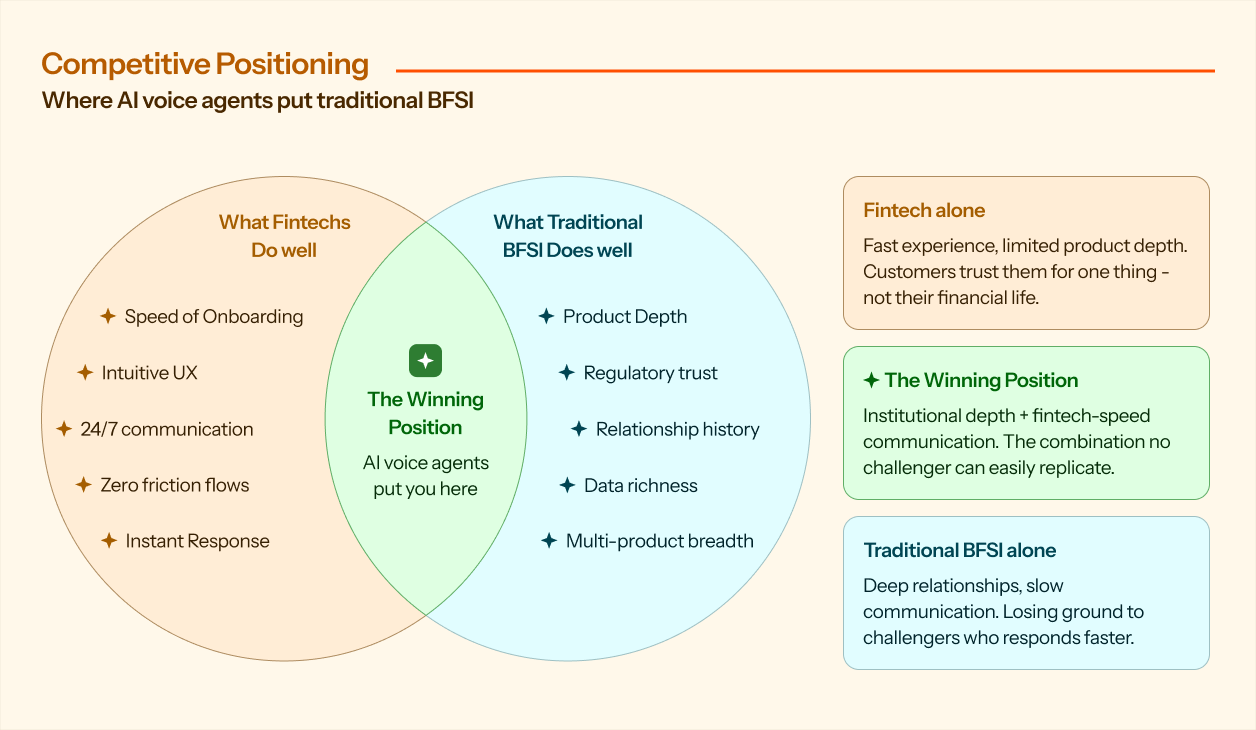 Competitive Positioning
Where AI voice agents put traditional BFSI

What Fintechs Do well

Speed of Onboarding
Intuitive UX
24/7 communication
Zero friction flows
Instant Response

The Winning Position
AI voice agents put you here

What Traditional BFSI Does well

Product Depth
Regulatory trust
Relationship history
Data richness
Multi-product breadth

Fintech alone
Fast experience, limited product depth. Customers trust them for one thing - not their financial life.

The Winning Position
Institutional depth + fintech-speed communication. The combination no challenger can easily replicate.

Traditional BFSI alone
Deep relationships, slow communication. Losing ground to challengers who responds faster.